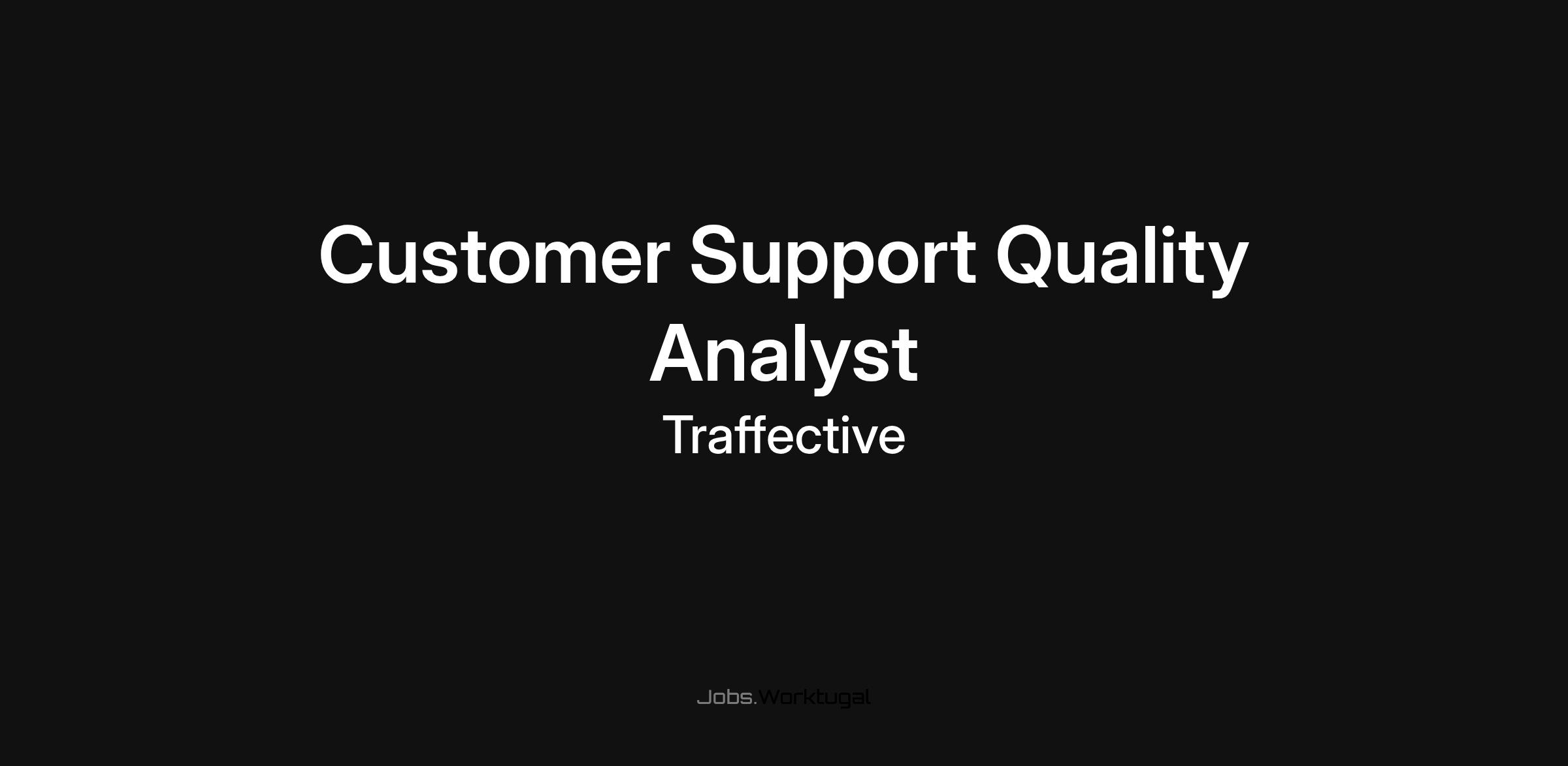 Customer Support Quality Analyst

Traffective

Jobs.Worktugal